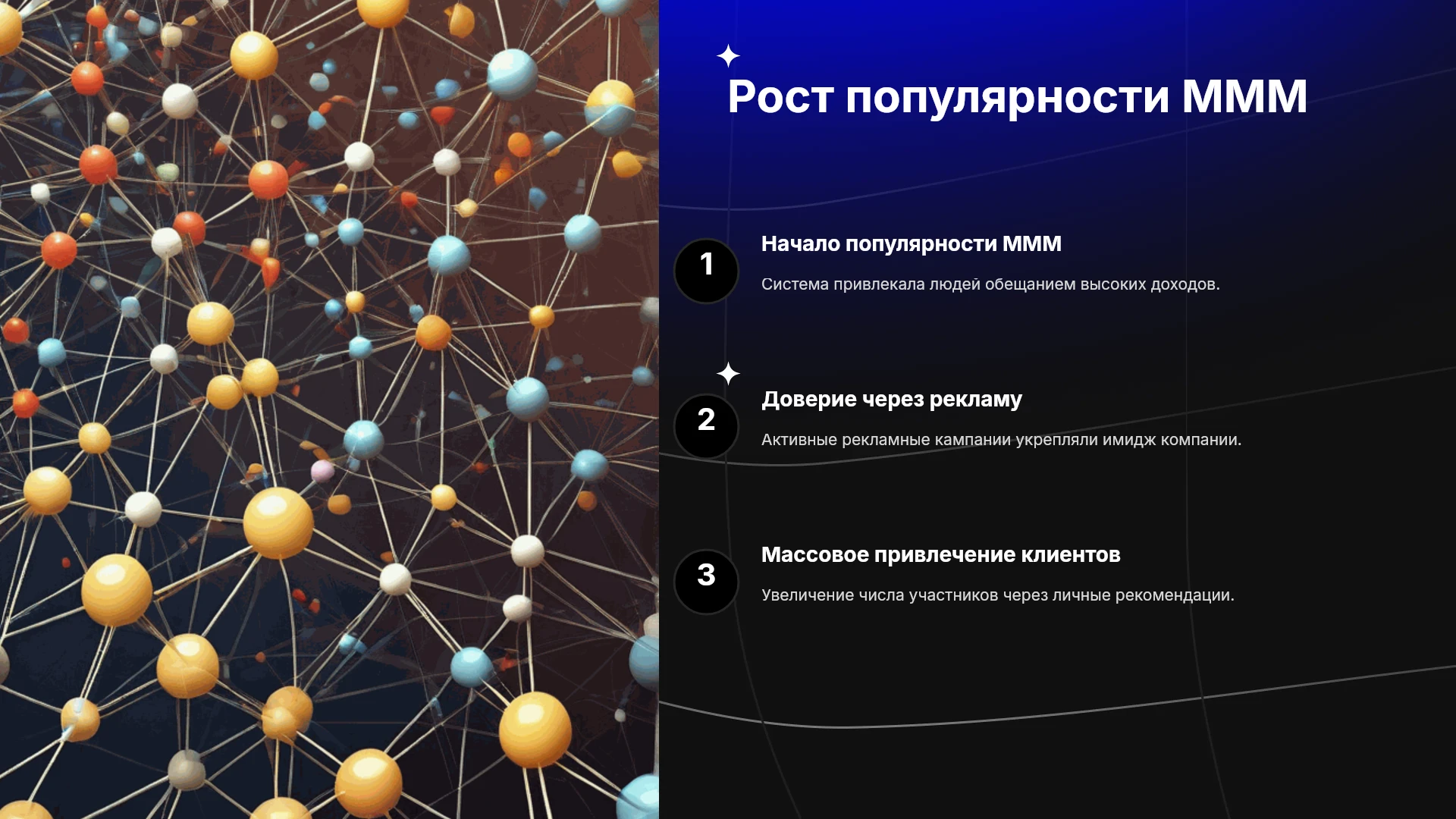 Рост популярности МММ

1

Начало популярности МММ

Система привлекала людей обещанием высоких доходов.

2

Доверие через рекламу

Активные рекламные кампании укрепляли имидж компании.

3

Массовое привлечение клиентов

Увеличение числа участников через личные рекомендации.